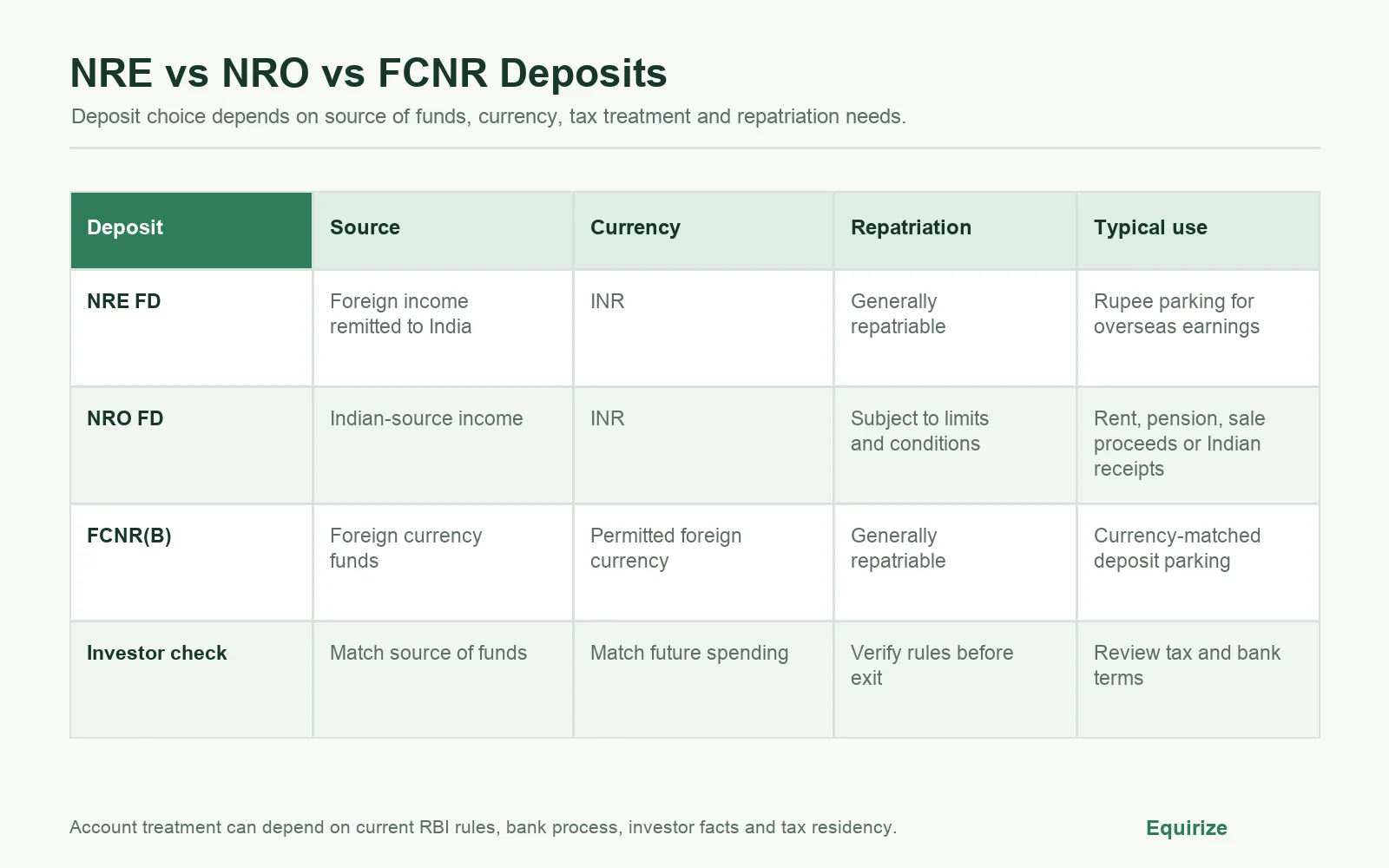 NRE vs NRO vs FCNR Deposits

Deposit choice depends on source of funds, currency, tax treatment and repatriation needs.

| Deposit | Source | Currency | Repatriation | Typical use |
|---|---|---|---|---|
| NRE FD | Foreign income remitted to India | INR | Generally repatriable | Rupee parking for overseas earnings |
| NRO FD | Indian-source income | INR | Subject to limits and conditions | Rent, pension, sale proceeds or Indian receipts |
| FCNR(B) | Foreign currency funds | Permitted foreign currency | Generally repatriable | Currency-matched deposit parking |
| Investor check | Match source of funds | Match future spending | Verify rules before exit | Review tax and bank terms |

Account treatment can depend on current RBI rules, bank process, investor facts and tax residency.

Equirize